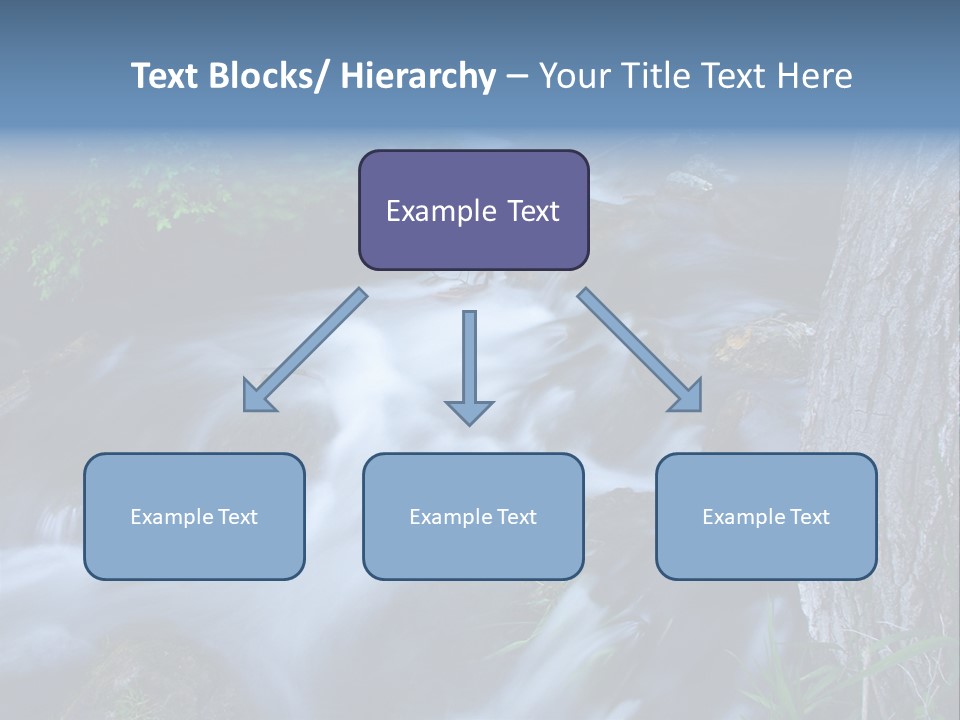 Text Blocks/ Hierarchy – Your Title Text Here

Example Text

Example Text

Example Text

Example Text